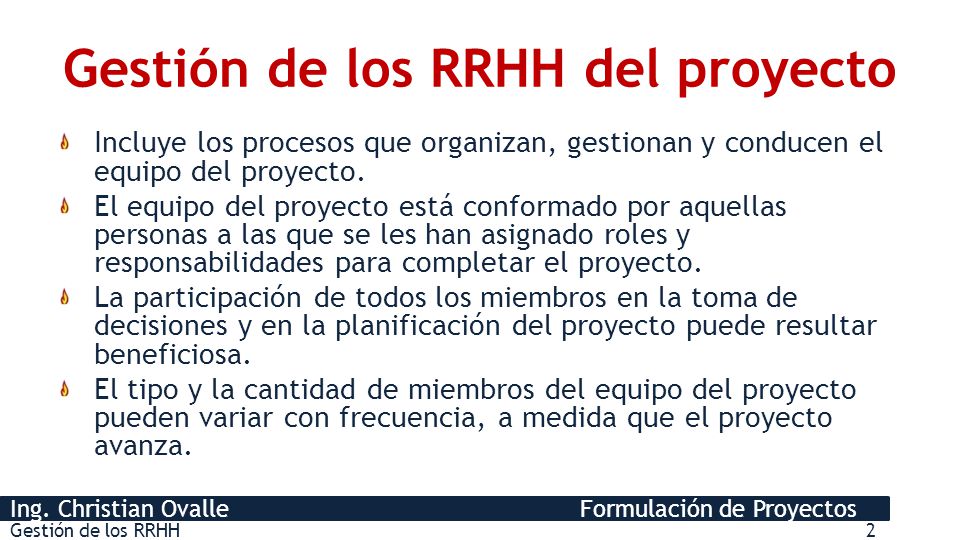 Gestión de los RRHH del proyecto

Incluye los procesos que organizan, gestionan y conducen el equipo del proyecto.

El equipo del proyecto está conformado por aquellas personas a las que se les han asignado roles y responsabilidades para completar el proyecto.

La participación de todos los miembros en la toma de decisiones y en la planificación del proyecto puede resultar beneficiosa.

El tipo y la cantidad de miembros del equipo del proyecto pueden variar con frecuencia, a medida que el proyecto avanza.

Ing. Christian Ovalle

Formulación de Proyectos

Gestión de los RRHH

2